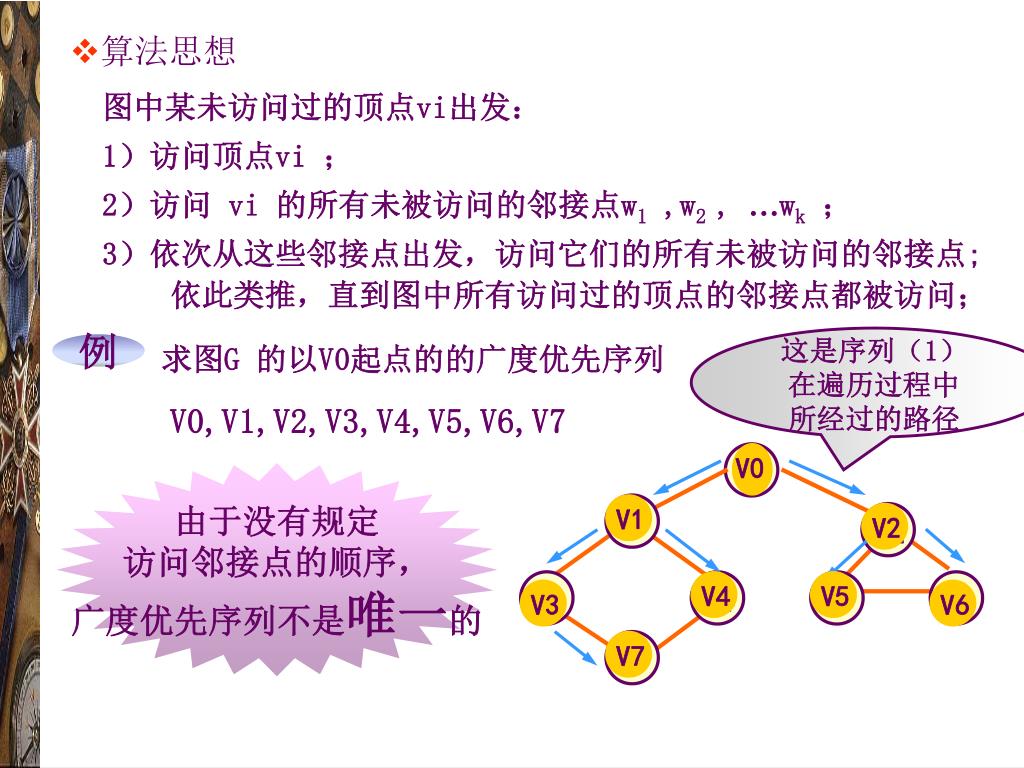 ❖算法思想

图中某未访问过的顶点vi出发：

1）访问顶点vi ；

2）访问 vi 的所有未被访问的邻接点$w_1$ ,$w_2$， …$w_k$ ；

3）依次从这些邻接点出发，访问它们的所有未被访问的邻接点; 依此类推，直到图中所有访问过的顶点的邻接点都被访问；

例 求图G 的以V0起点的的广度优先序列

V0,V1,V2,V3,V4,V5,V6,V7

这是序列（1）在遍历过程中所经过的路径

由于没有规定访问邻接点的顺序，广度优先序列不是唯一的

V0

V1

V2

V3

V4

V5

V6

V7